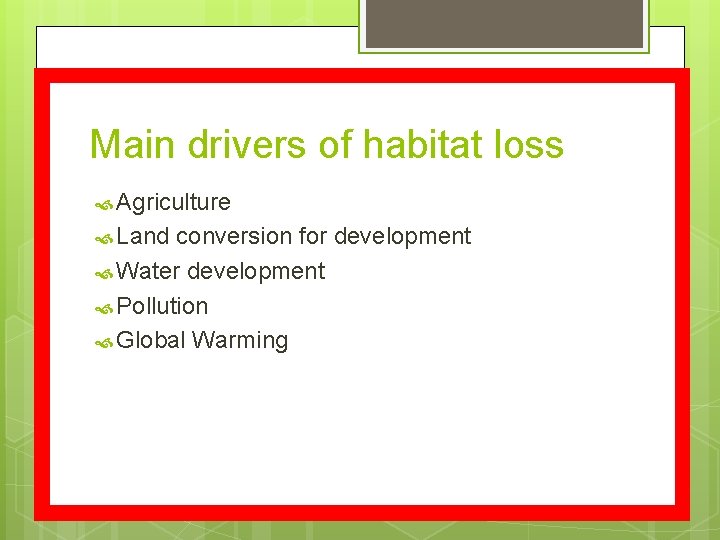 Main drivers of habitat loss

Agriculture
Land conversion for development
Water development
Pollution
Global Warming